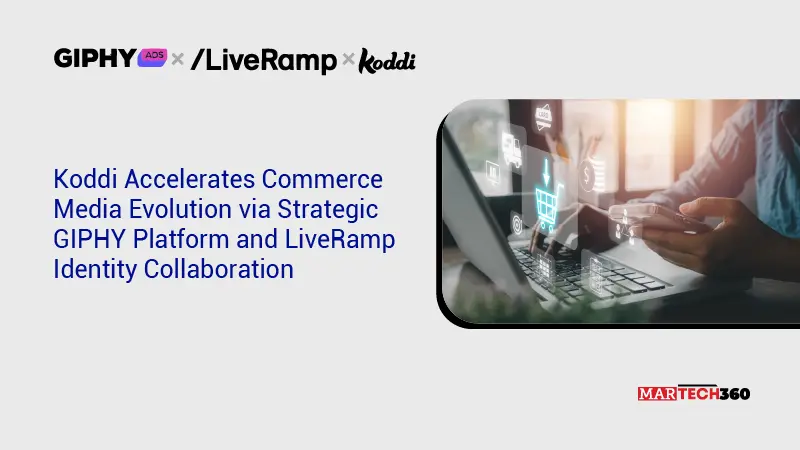 GIPHY ADS × /LiveRamp × Koddi

Koddi Accelerates Commerce Media Evolution via Strategic GIPHY Platform and LiveRamp Identity Collaboration

MARTECH360